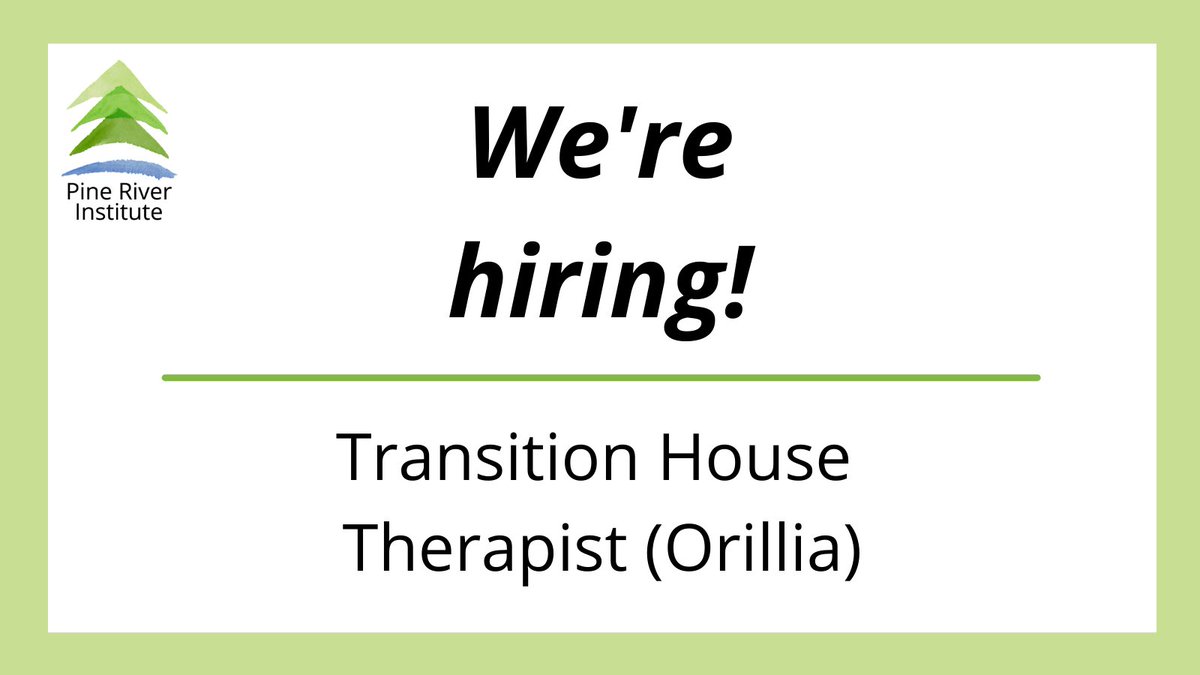 Pine River Institute

We're hiring!

Transition House Therapist (Orillia)